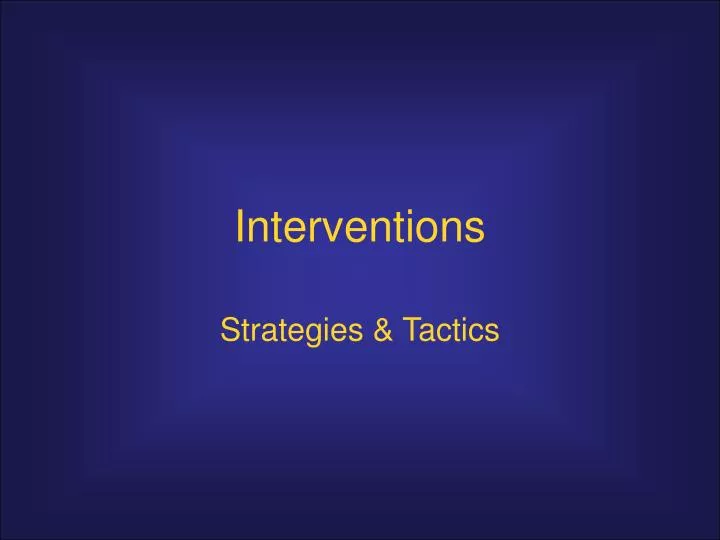 Interventions

Strategies & Tactics